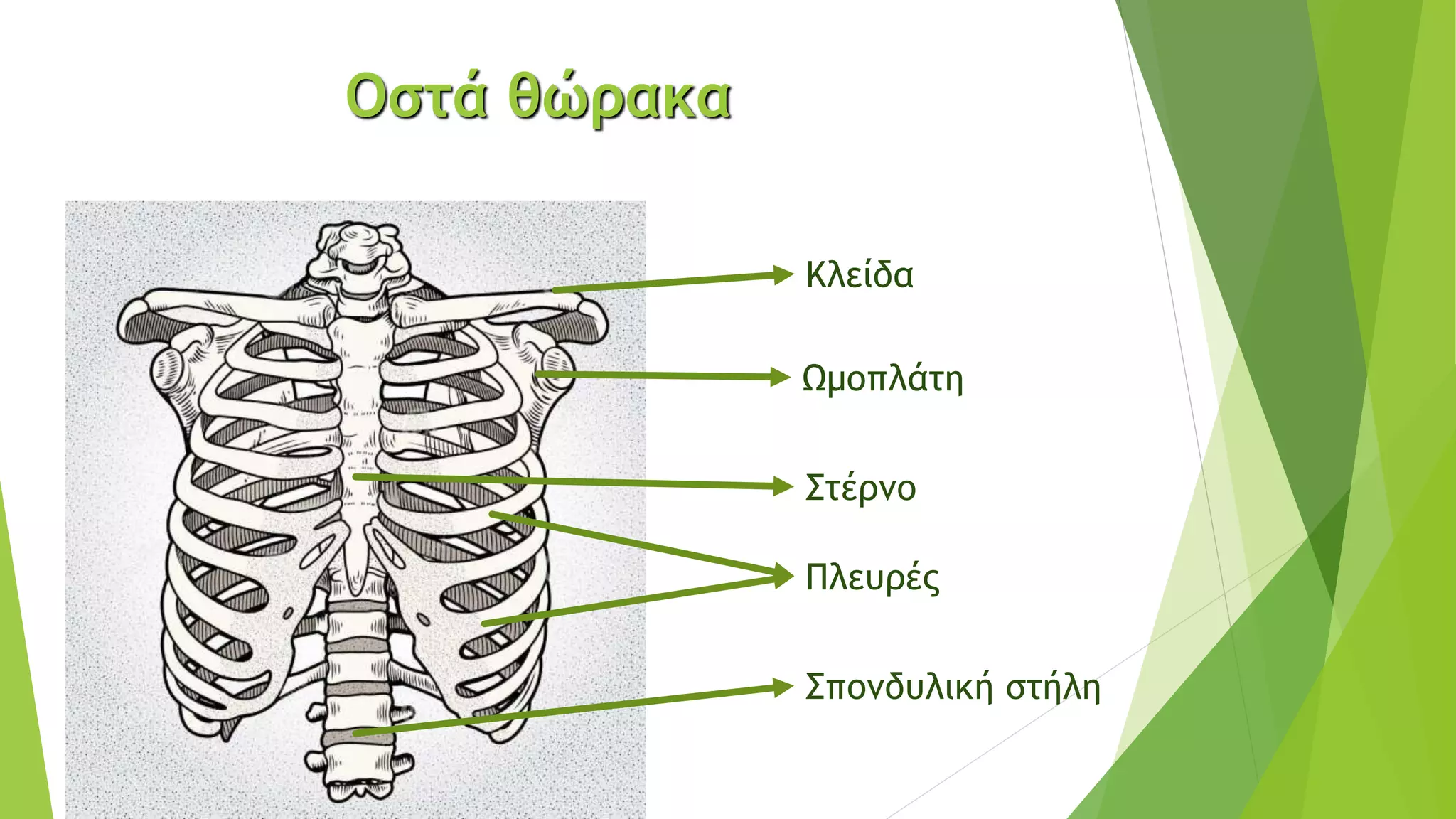 Οστά θώρακα

Κλείδα

Ωμοπλάτη

Στέρνο

Πλευρές

Σπονδυλική στήλη